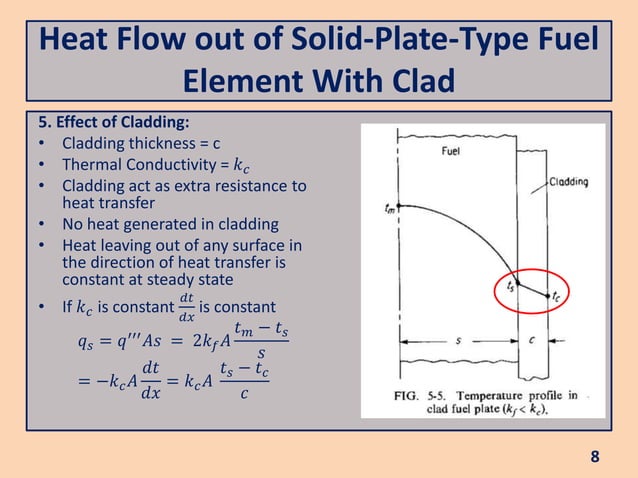 Heat Flow out of Solid-Plate-Type Fuel Element With Clad

5. Effect of Cladding:
• Cladding thickness = c
• Thermal Conductivity = $k_c$
• Cladding act as extra resistance to heat transfer
• No heat generated in cladding
• Heat leaving out of any surface in the direction of heat transfer is constant at steady state
• If $k_c$ is constant $\frac{dt}{dx}$ is constant

$q_s = q'''As = 2k_f A \frac{t_m - t_s}{s}$

$= -k_c A \frac{dt}{dx} = k_c A \frac{t_s - t_c}{c}$

Fuel

Cladding

$t_m$

$t_s$

$t_c$

$s$

$c$

FIG. 5-5. Temperature profile in clad fuel plate ($k_f < k_c$).

8